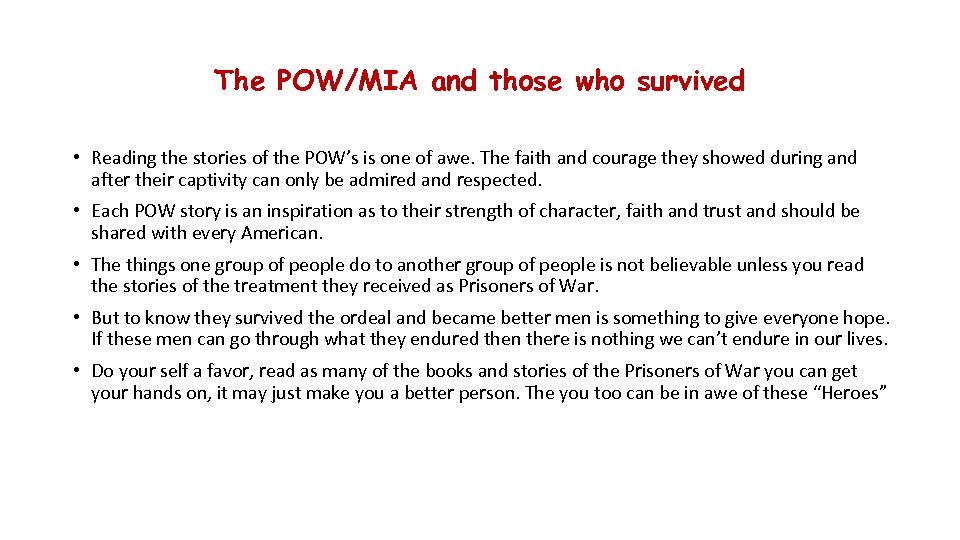 The POW/MIA and those who survived

• Reading the stories of the POW's is one of awe. The faith and courage they showed during and after their captivity can only be admired and respected.

• Each POW story is an inspiration as to their strength of character, faith and trust and should be shared with every American.

• The things one group of people do to another group of people is not believable unless you read the stories of the treatment they received as Prisoners of War.

• But to know they survived the ordeal and became better men is something to give everyone hope. If these men can go through what they endured then there is nothing we can't endure in our lives.

• Do your self a favor, read as many of the books and stories of the Prisoners of War you can get your hands on, it may just make you a better person. The you too can be in awe of these "Heroes"